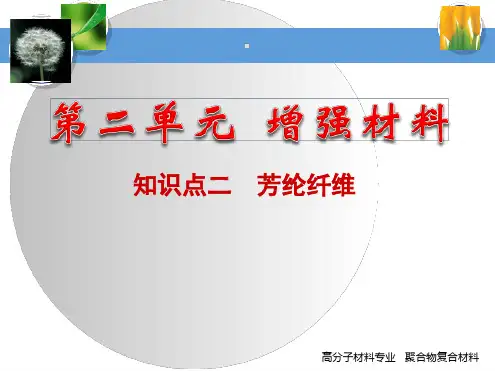 第二单元 增强材料

知识点二 芳纶纤维

高分子材料专业 聚合物复合材料